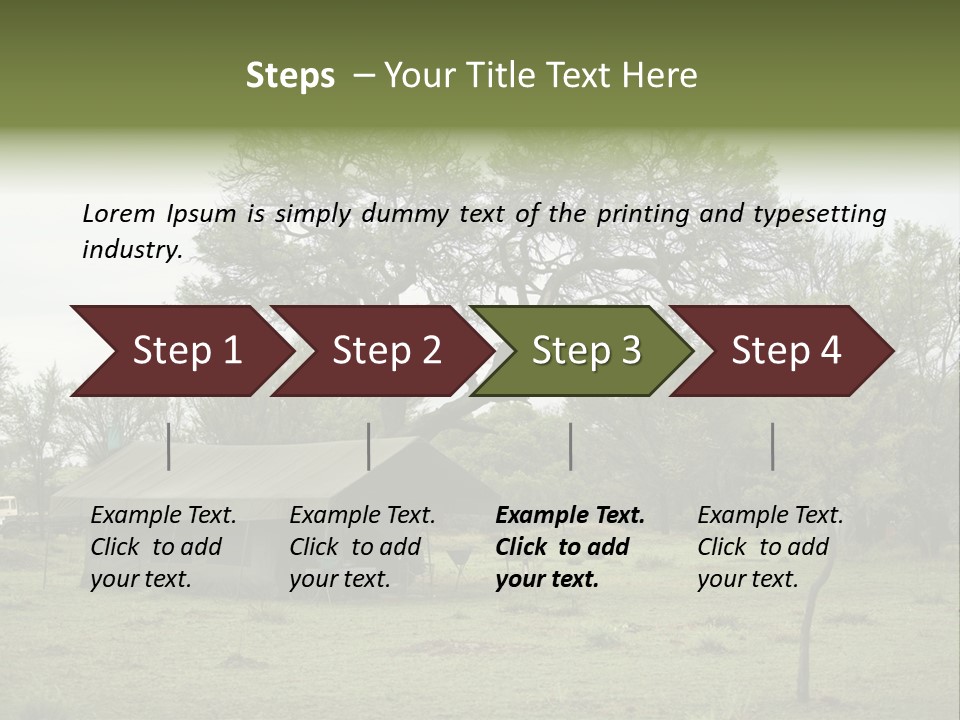 Steps – Your Title Text Here

Lorem Ipsum is simply dummy text of the printing and typesetting industry.

Step 1

Step 2

Step 3

Step 4

Example Text. Click to add your text.

Example Text. Click to add your text.

Example Text. Click to add your text.

Example Text. Click to add your text.